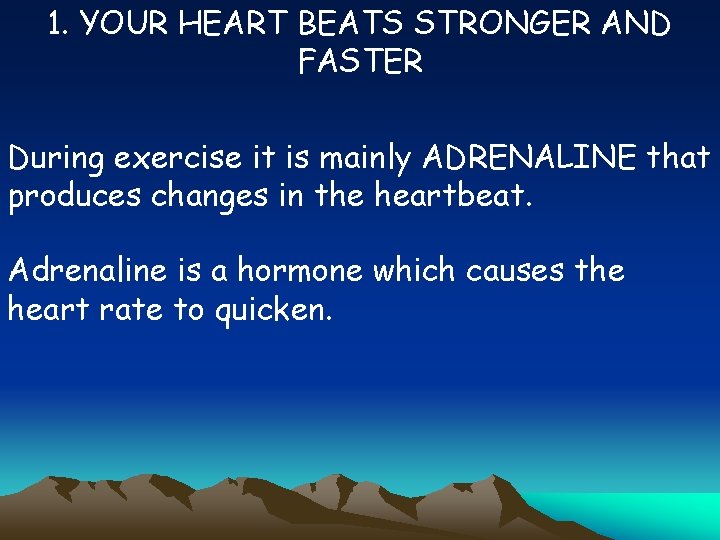 1. YOUR HEART BEATS STRONGER AND FASTER

During exercise it is mainly ADRENALINE that produces changes in the heartbeat.

Adrenaline is a hormone which causes the heart rate to quicken.